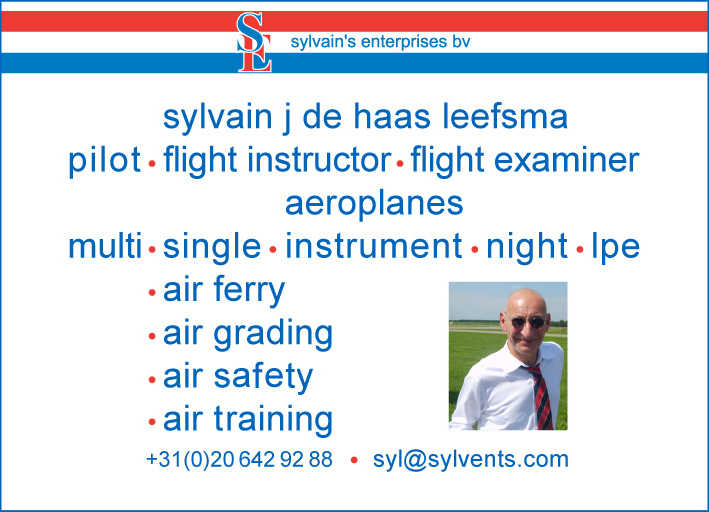 SE sylvain's enterprises bv

sylvain j de haas leefsma
pilot • flight instructor • flight examiner
aeroplanes
multi • single • instrument • night • lpe

• air ferry
• air grading
• air safety
• air training

+31(0)20 642 92 88 • syl@sylvents.com